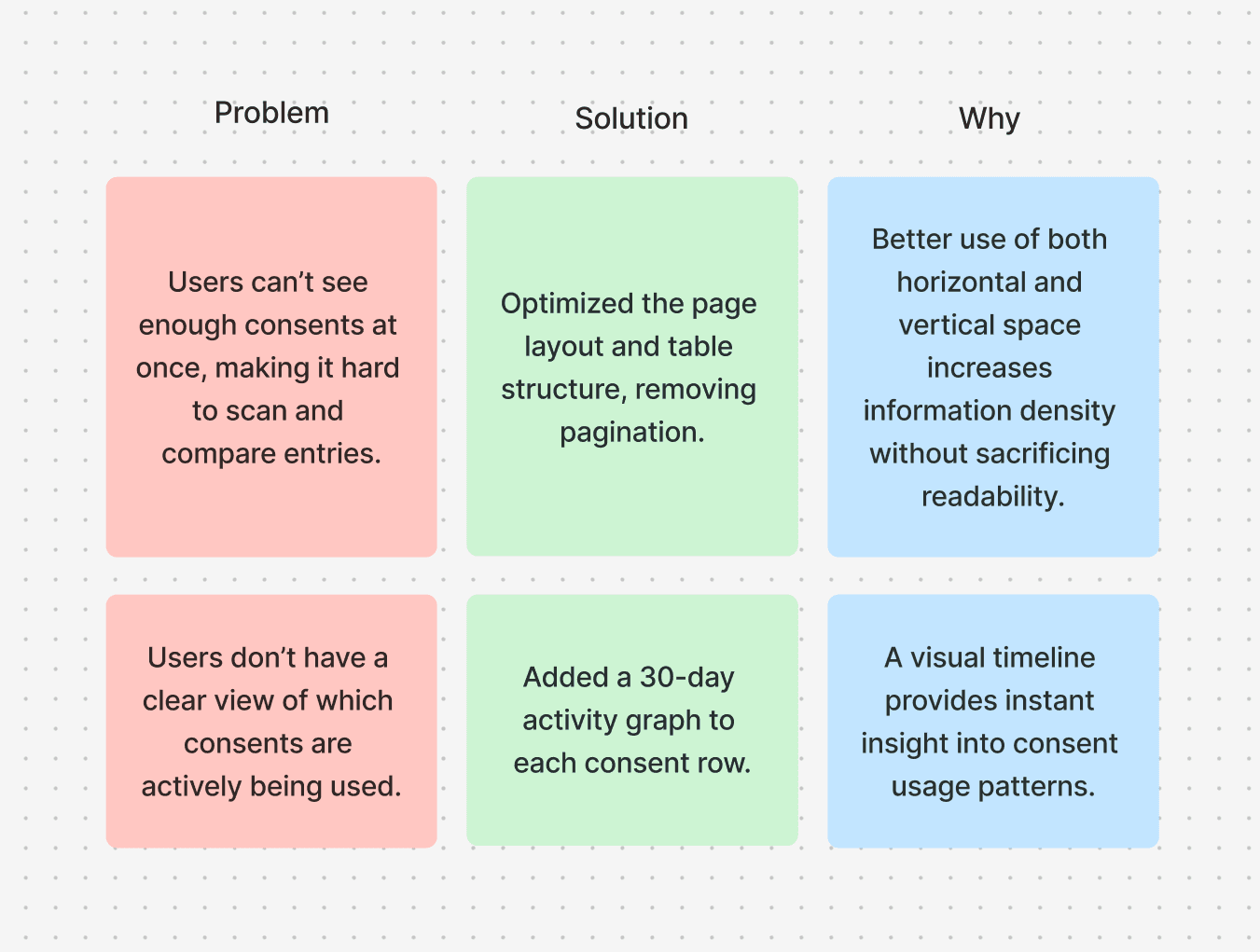 | Problem | Solution | Why |
|---|---|---|
| Users can’t see enough consents at once, making it hard to scan and compare entries. | Optimized the page layout and table structure, removing pagination. | Better use of both horizontal and vertical space increases information density without sacrificing readability. |
| Users don’t have a clear view of which consents are actively being used. | Added a 30-day activity graph to each consent row. | A visual timeline provides instant insight into consent usage patterns. |